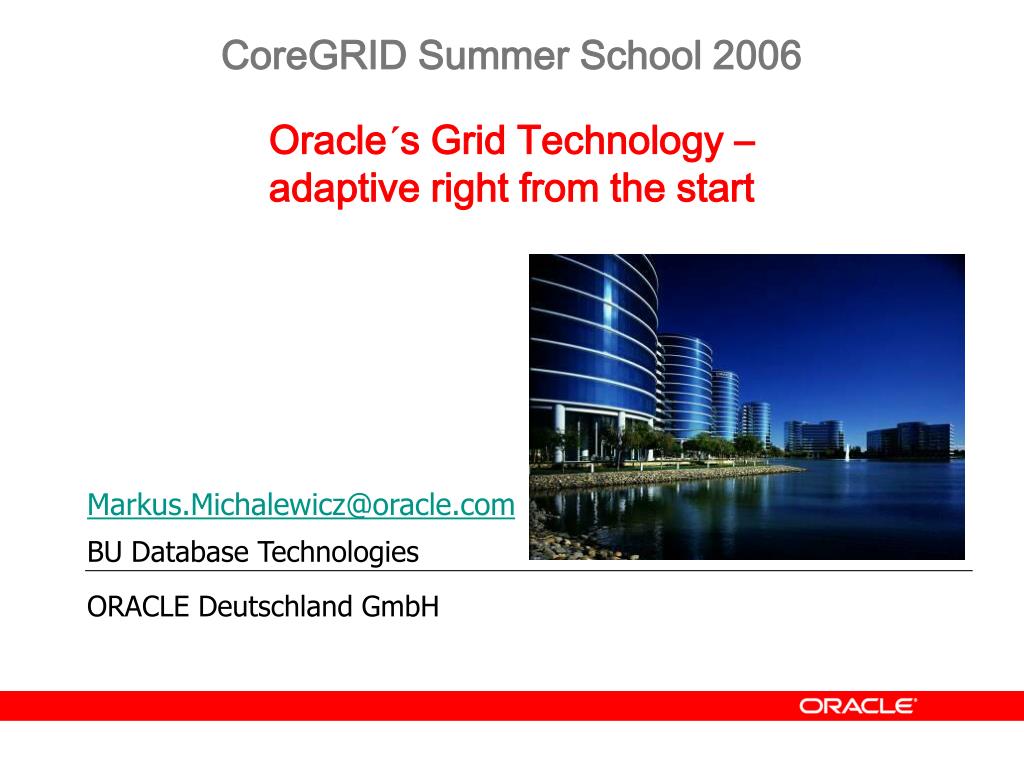 CoreGRID Summer School 2006

Oracle´s Grid Technology – adaptive right from the start

Markus.Michalewicz@oracle.com

BU Database Technologies

ORACLE Deutschland GmbH

ORACLE